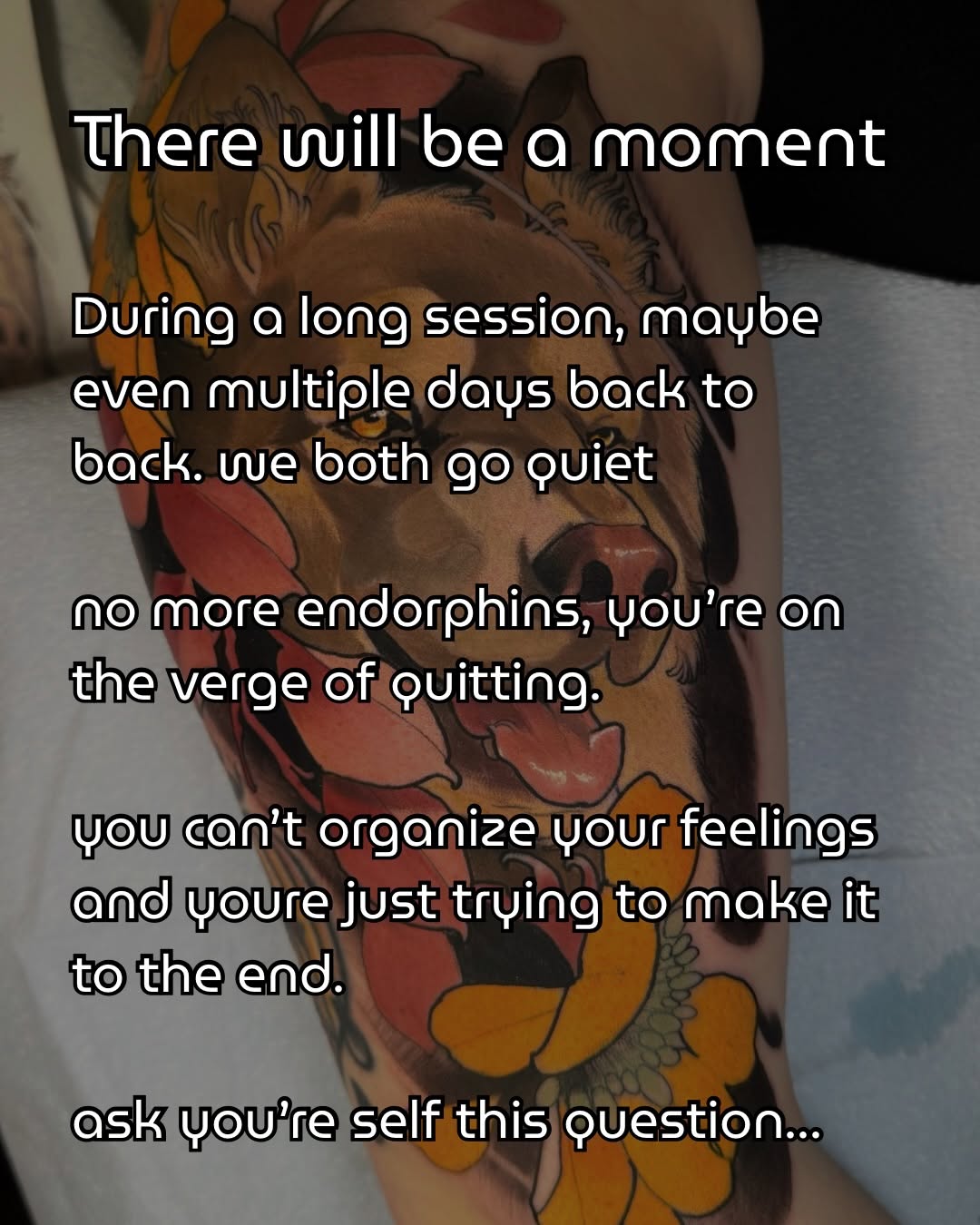 There will be a moment

During a long session, maybe even multiple days back to back. we both go quiet

no more endorphins, you're on the verge of quitting.

you can't organize your feelings and youre just trying to make it to the end.

ask you're self this question...